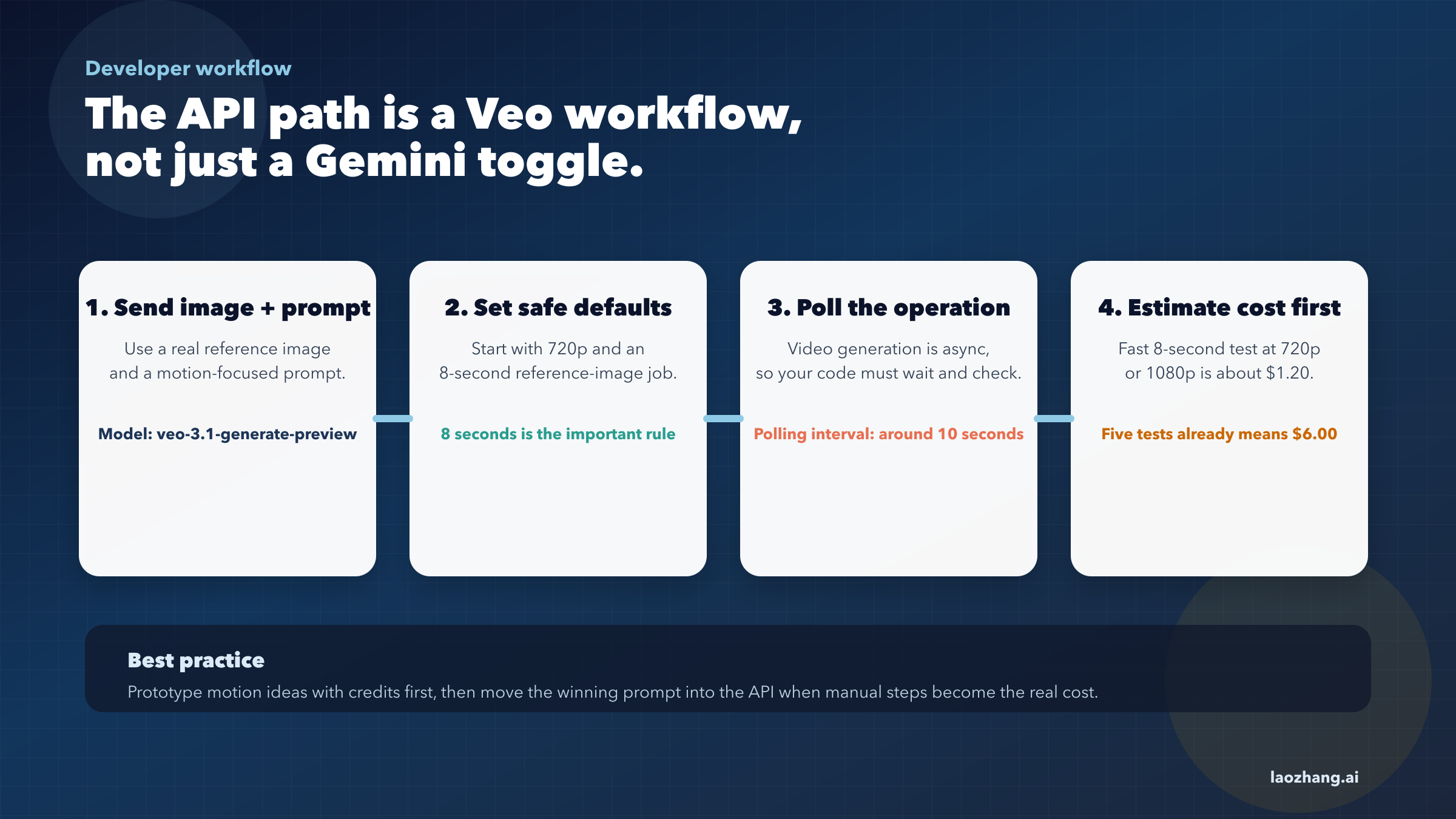 Developer workflow

The API path is a Veo workflow, not just a Gemini toggle.

1. Send image + prompt

Use a real reference image and a motion-focused prompt.

Model: veo-3.1-generate-preview

2. Set safe defaults

Start with 720p and an 8-second reference-image job.

8 seconds is the important rule

3. Poll the operation

Video generation is async, so your code must wait and check.

Polling interval: around 10 seconds

4. Estimate cost first

Fast 8-second test at 720p or 1080p is about $1.20.

Five tests already means $6.00

Best practice

Prototype motion ideas with credits first, then move the winning prompt into the API when manual steps become the real cost.

laozhang.ai